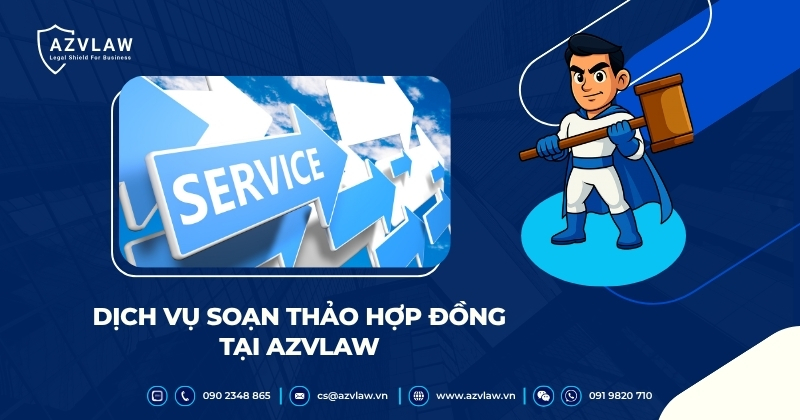 AZVLAW
Legal Shield For Business

SERVICE

DỊCH VỤ SOẠN THẢO HỢP ĐỒNG
TẠI AZVLAW

090 2348 865 | cs@azvlaw.vn | www.azvlaw.vn | 091 9820 710